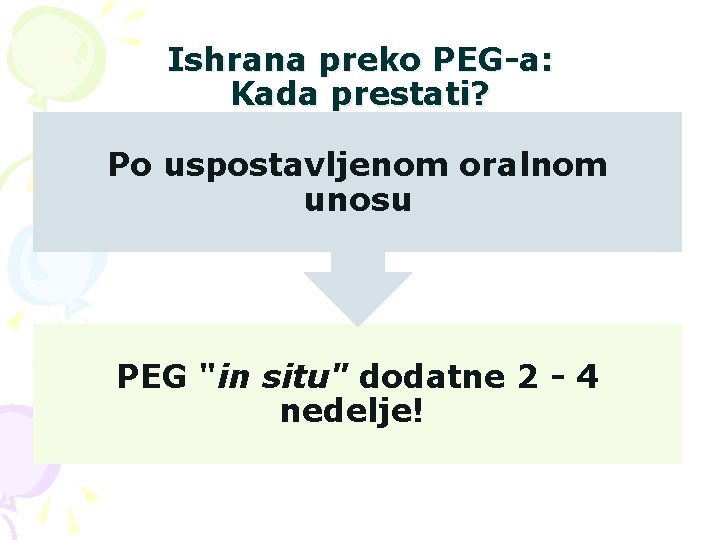 Ishrana preko PEG-a:
Kada prestati?

Po uspostavljenom oralnom unosu

PEG "in situ" dodatne 2 - 4 nedelje!